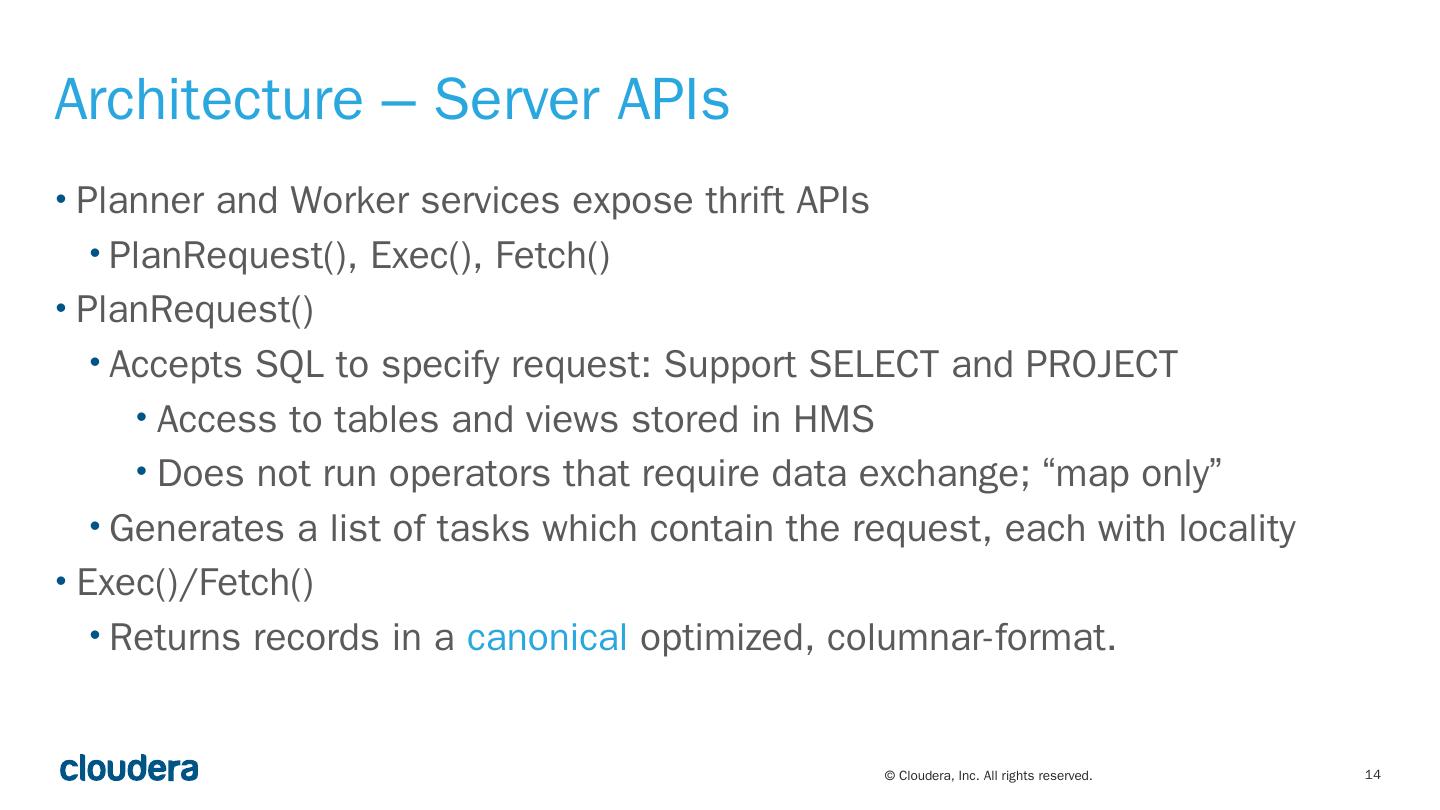 Architecture – Server APIs

• Planner and Worker services expose thrift APIs
  • PlanRequest(), Exec(), Fetch()
• PlanRequest()
  • Accepts SQL to specify request: Support SELECT and PROJECT
    • Access to tables and views stored in HMS
    • Does not run operators that require data exchange; “map only”
  • Generates a list of tasks which contain the request, each with locality
• Exec()/Fetch()
  • Returns records in a canonical optimized, columnar-format.

cloudera

© Cloudera, Inc. All rights reserved.

14